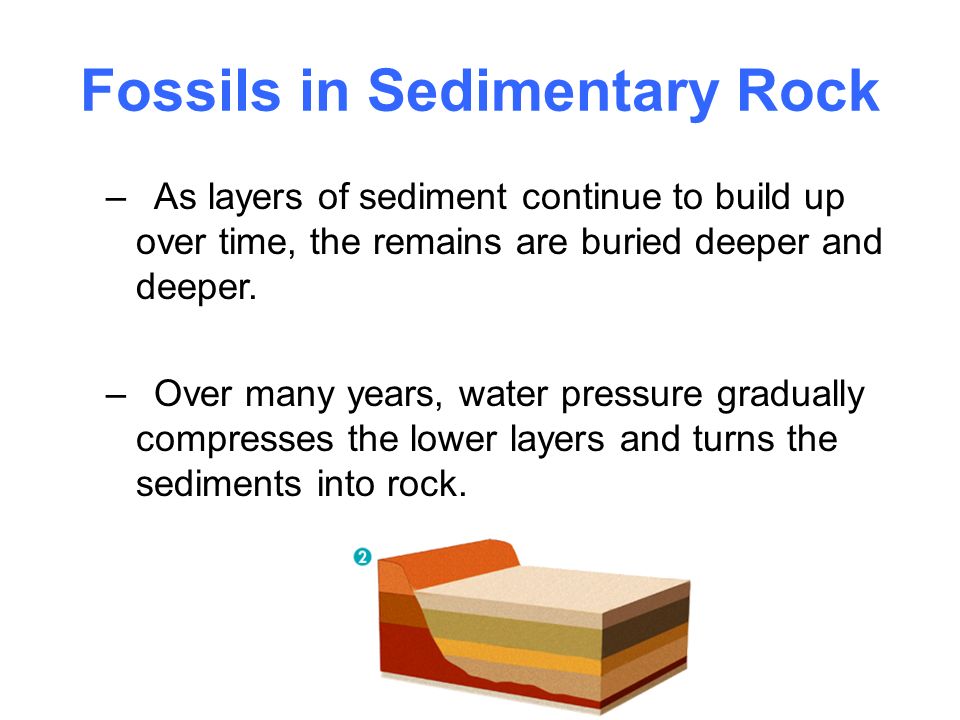 Fossils in Sedimentary Rock

– As layers of sediment continue to build up over time, the remains are buried deeper and deeper.

– Over many years, water pressure gradually compresses the lower layers and turns the sediments into rock.

2